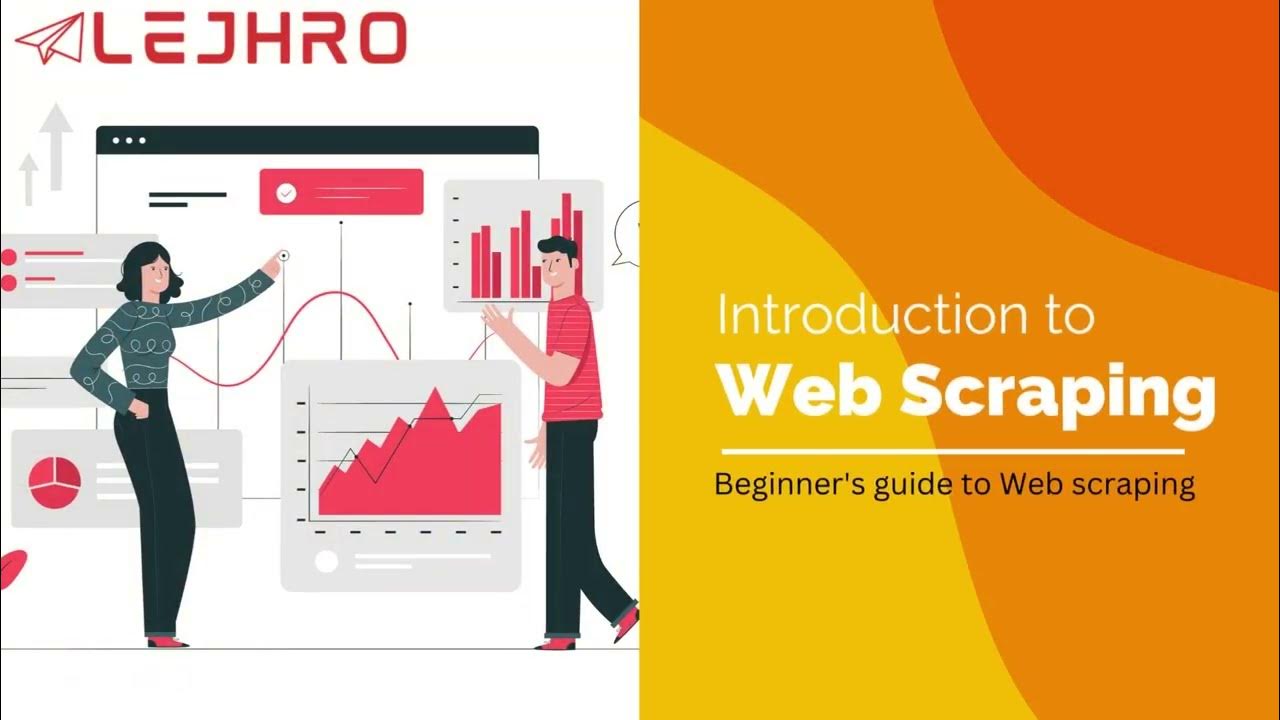 LEJHRO

Introduction to
Web Scraping

Beginner's guide to Web scraping